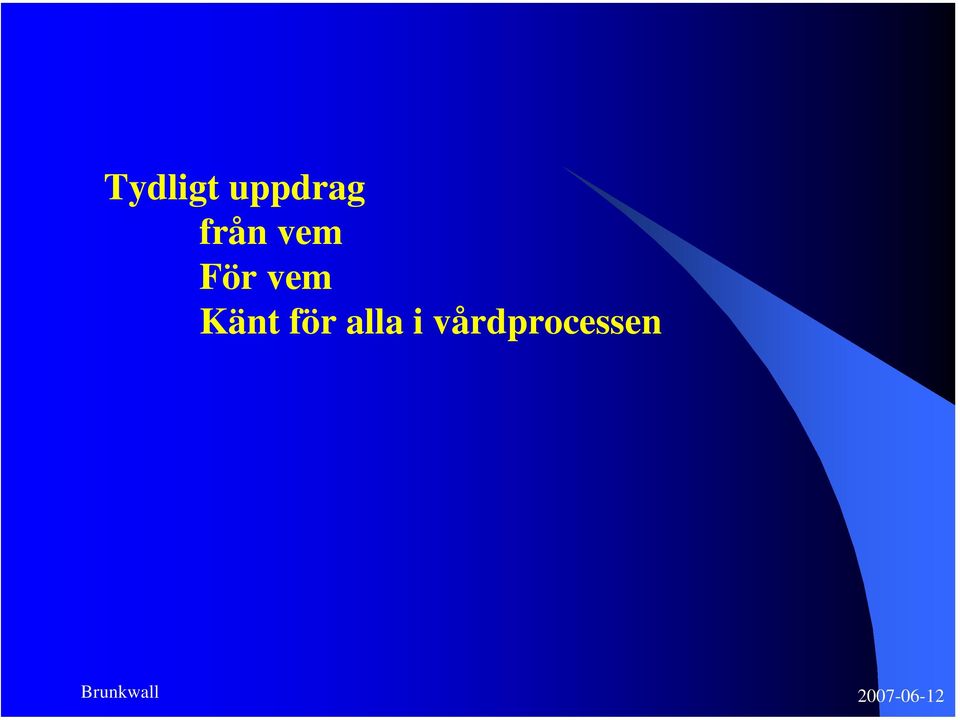 Tydligt uppdrag
från vem
För vem
Känt för alla i vårdprocessen

Brunkwall

2007-06-12